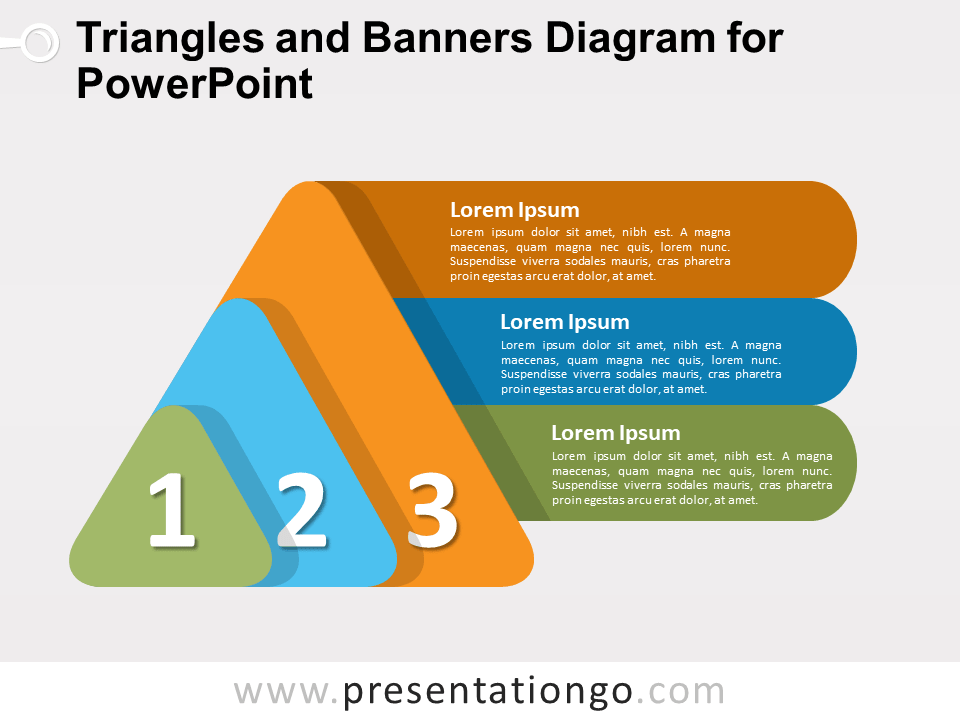 Triangles and Banners Diagram for PowerPoint

Lorem Ipsum
Lorem ipsum dolor sit amet, nibh est. A magna maecenas, quam magna nec quis, lorem nunc. Suspendisse viverra sodales mauris, cras pharetra proin egestas arcu erat dolor, at amet.

Lorem Ipsum
Lorem ipsum dolor sit amet, nibh est. A magna maecenas, quam magna nec quis, lorem nunc. Suspendisse viverra sodales mauris, cras pharetra proin egestas arcu erat dolor, at amet.

Lorem Ipsum
Lorem ipsum dolor sit amet, nibh est. A magna maecenas, quam magna nec quis, lorem nunc. Suspendisse viverra sodales mauris, cras pharetra proin egestas arcu erat dolor, at amet.

1
2
3

www.presentationgo.com